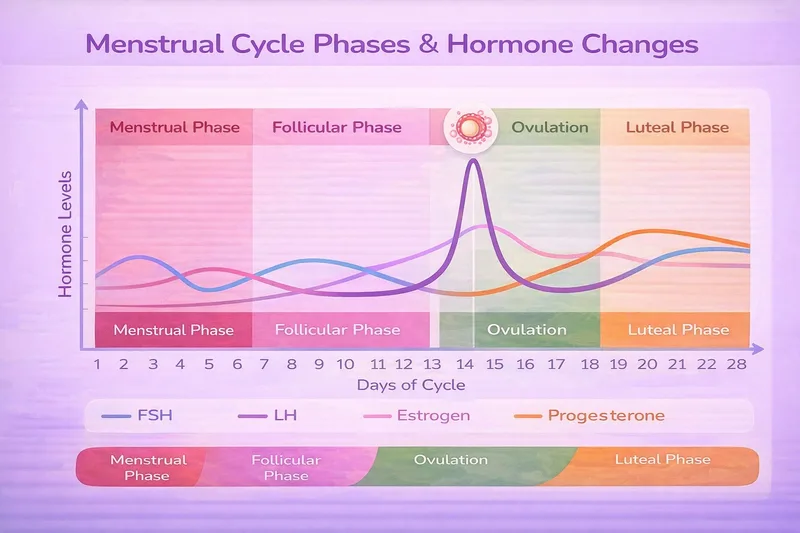 Menstrual Cycle Phases & Hormone Changes

Menstrual Phase
Follicular Phase
Ovulation
Luteal Phase

Hormone Levels

Menstrual Phase
Follicular Phase
Ovulation
Luteal Phase

1 2 3 4 5 6 7 8 9 10 11 12 13 14 15 16 17 18 19 20 21 22 28

Days of Cycle

FSH
LH
Estrogen
Progesterone

Menstrual Phase
Follicular Phase
Ovulation
Luteal Phase